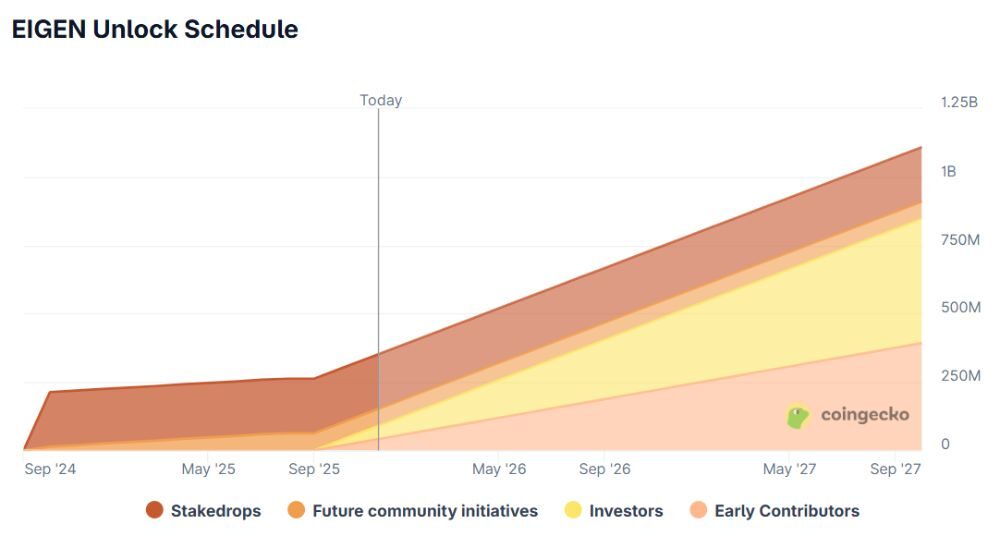 EIGEN Unlock Schedule

Today

1.25B
1B
750M
500M
250M
0

coingecko

Sep '24
May '25
Sep '25
May '26
Sep '26
May '27
Sep '27

Stakedrops
Future community initiatives
Investors
Early Contributors